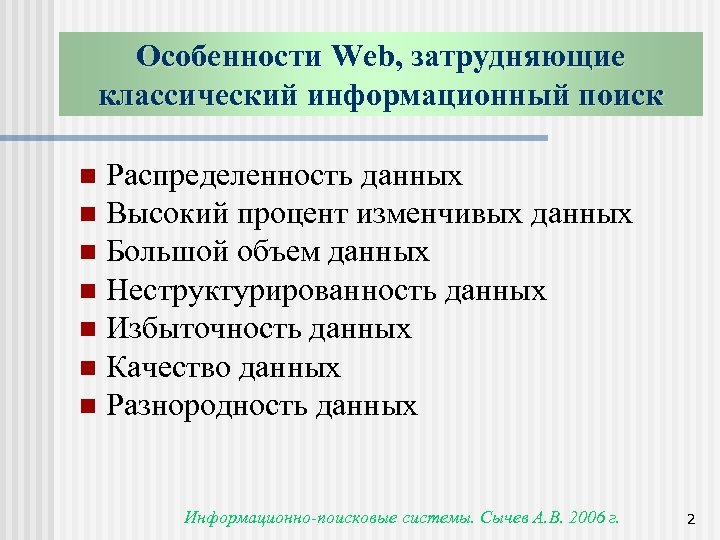 Особенности Web, затрудняющие классический информационный поиск

- Распределенность данных
- Высокий процент изменчивых данных
- Большой объем данных
- Неструктурированность данных
- Избыточность данных
- Качество данных
- Разнородность данных

Информационно-поисковые системы. Сычев А.В. 2006 г.

2